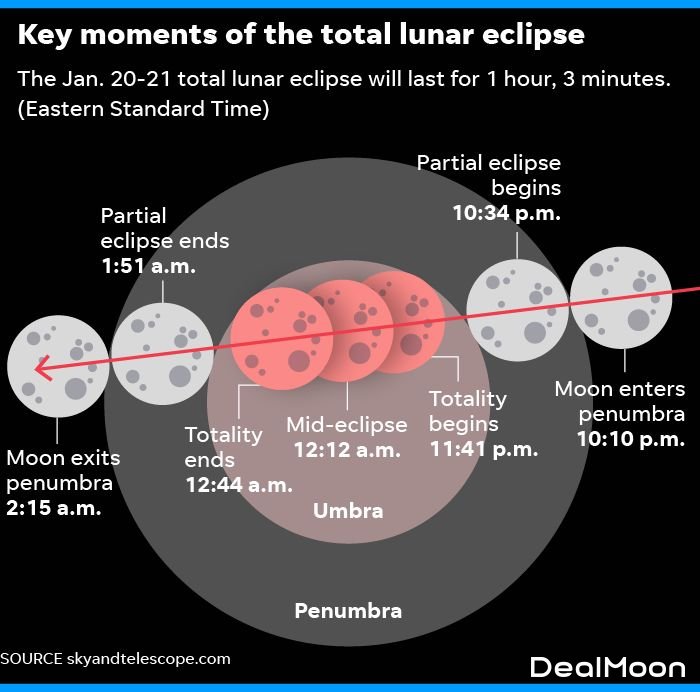 Key moments of the total lunar eclipse

The Jan. 20-21 total lunar eclipse will last for 1 hour, 3 minutes. (Eastern Standard Time)

Partial eclipse ends
1:51 a.m.

Partial eclipse begins
10:34 p.m.

Moon exits penumbra
2:15 a.m.

Totality ends
12:44 a.m.

Mid-eclipse
12:12 a.m.

Totality begins
11:41 p.m.

Moon enters penumbra
10:10 p.m.

Umbra

Penumbra

SOURCE skyandtelescope.com

DealMoon